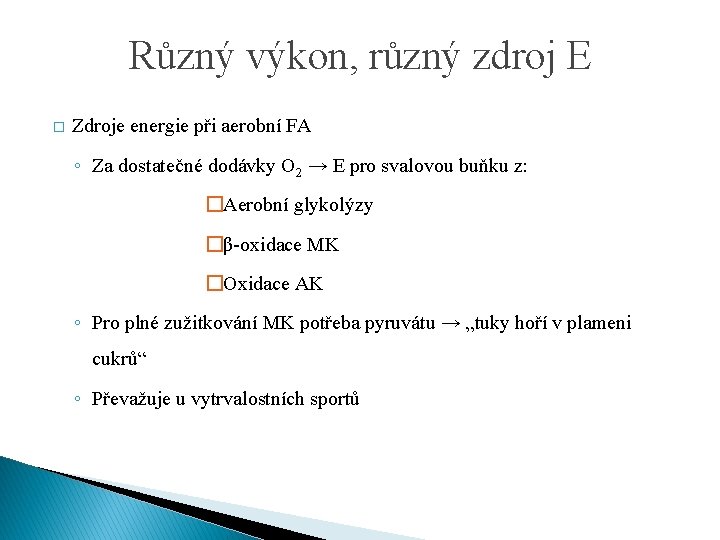 Různý výkon, různý zdroj E

□ Zdroje energie při aerobní FA

◦ Za dostatečné dodávky $O_2$ → E pro svalovou buňku z:

□Aerobní glykolýzy

□β-oxidace MK

□Oxidace AK

◦ Pro plné zužitkování MK potřeba pyruvátu → „tuky hoří v plameni cukrů“

◦ Převažuje u vytrvalostních sportů